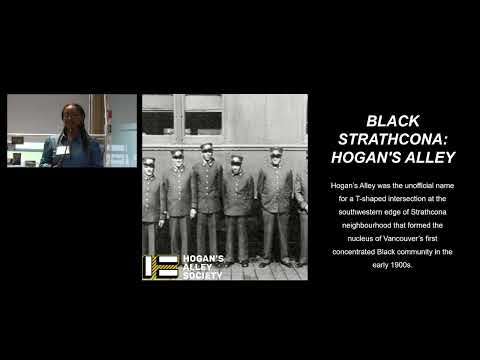 HOGAN'S ALLEY SOCIETY

BLACK STRATHCONA: HOGAN'S ALLEY

Hogan's Alley was the unofficial name for a T-shaped intersection at the southwestern edge of Strathcona neighbourhood that formed the nucleus of Vancouver's first concentrated Black community in the early 1900s.